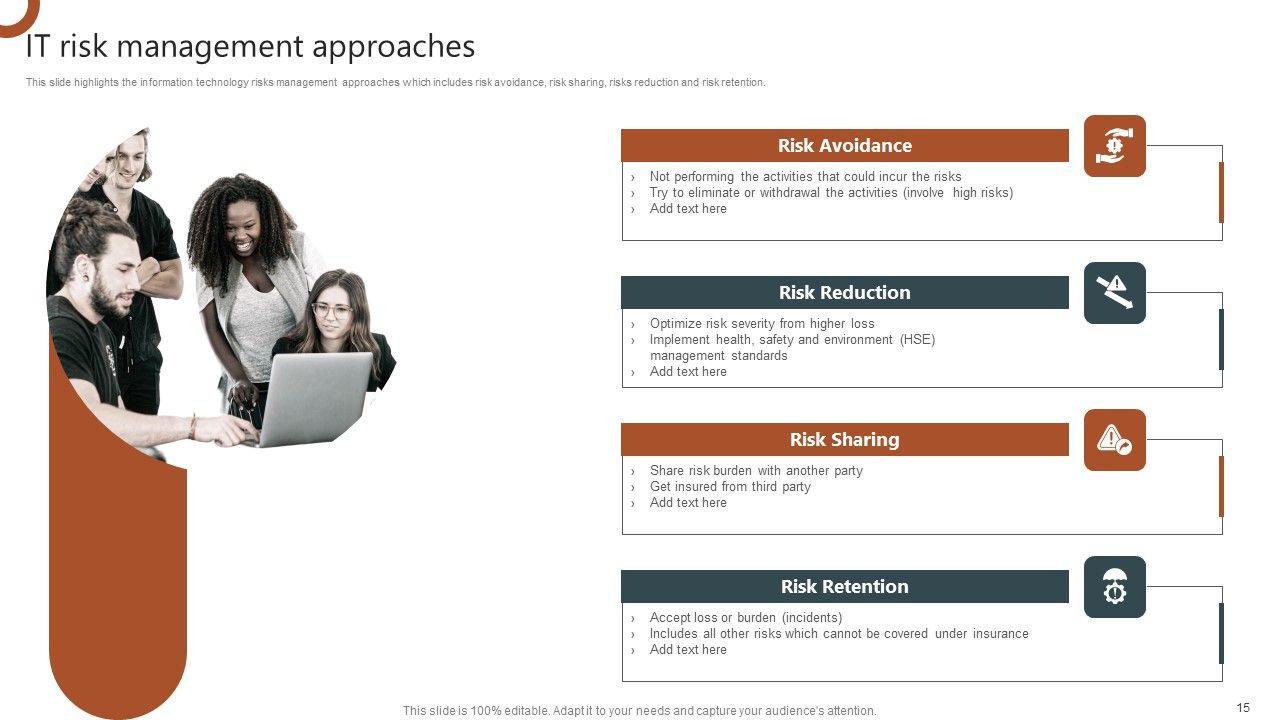 IT risk management approaches

This slide highlights the information technology risks management approaches which includes risk avoidance, risk sharing, risks reduction and risk retention.

Risk Avoidance

› Not performing the activities that could incur the risks
› Try to eliminate or withdrawal the activities (involve high risks)
› Add text here

Risk Reduction

› Optimize risk severity from higher loss
› Implement health, safety and environment (HSE) management standards
› Add text here

Risk Sharing

› Share risk burden with another party
› Get insured from third party
› Add text here

Risk Retention

› Accept loss or burden (incidents)
› Includes all other risks which cannot be covered under insurance
› Add text here

This slide is 100% editable. Adapt it to your needs and capture your audience's attention.

15